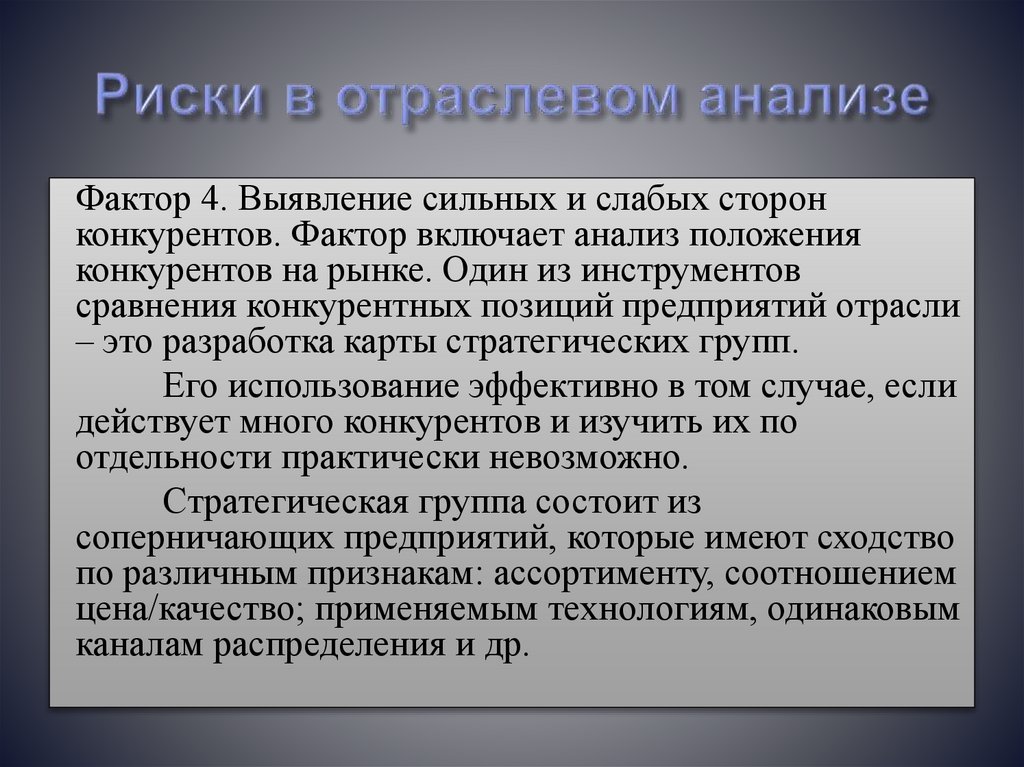 Риски в отраслевом анализе

Фактор 4. Выявление сильных и слабых сторон конкурентов. Фактор включает анализ положения конкурентов на рынке. Один из инструментов сравнения конкурентных позиций предприятий отрасли – это разработка карты стратегических групп.

Его использование эффективно в том случае, если действует много конкурентов и изучить их по отдельности практически невозможно.

Стратегическая группа состоит из соперничающих предприятий, которые имеют сходство по различным признакам: ассортименту, соотношением цена/качество; применяемым технологиям, одинаковым каналам распределения и др.